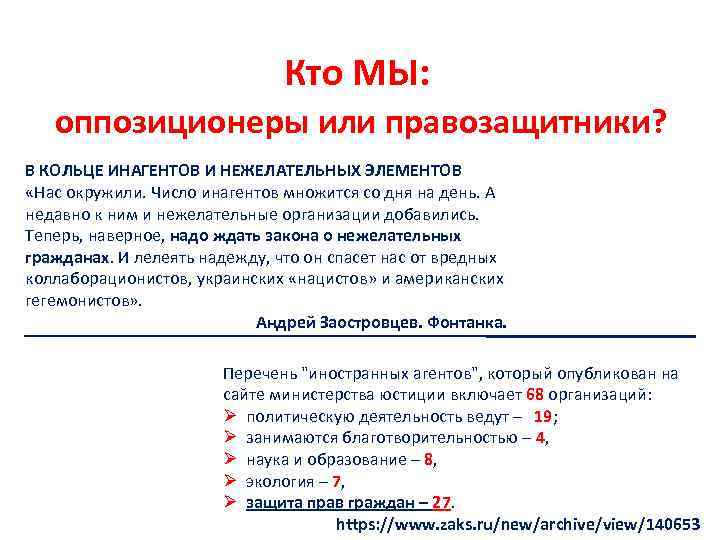 Кто МЫ:
оппозиционеры или правозащитники?

В КОЛЬЦЕ ИНАГЕНТОВ И НЕЖЕЛАТЕЛЬНЫХ ЭЛЕМЕНТОВ
«Нас окружили. Число инагентов множится со дня на день. А недавно к ним и нежелательные организации добавились. Теперь, наверное, надо ждать закона о нежелательных гражданах. И лелеять надежду, что он спасет нас от вредных коллаборационистов, украинских «нацистов» и американских гегемонистов».

Андрей Заостровцев. Фонтанка.

Перечень "иностранных агентов", который опубликован на сайте министерства юстиции включает 68 организаций:
➢ политическую деятельность ведут – 19;
➢ занимаются благотворительностью – 4,
➢ наука и образование – 8,
➢ экология – 7,
➢ защита прав граждан – 27.

https://www.zaks.ru/new/archive/view/140653